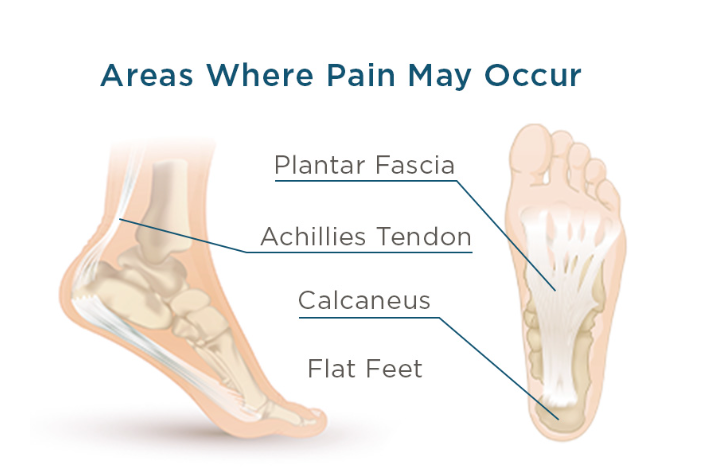 Areas Where Pain May Occur

Plantar Fascia

Achillies Tendon

Calcaneus

Flat Feet